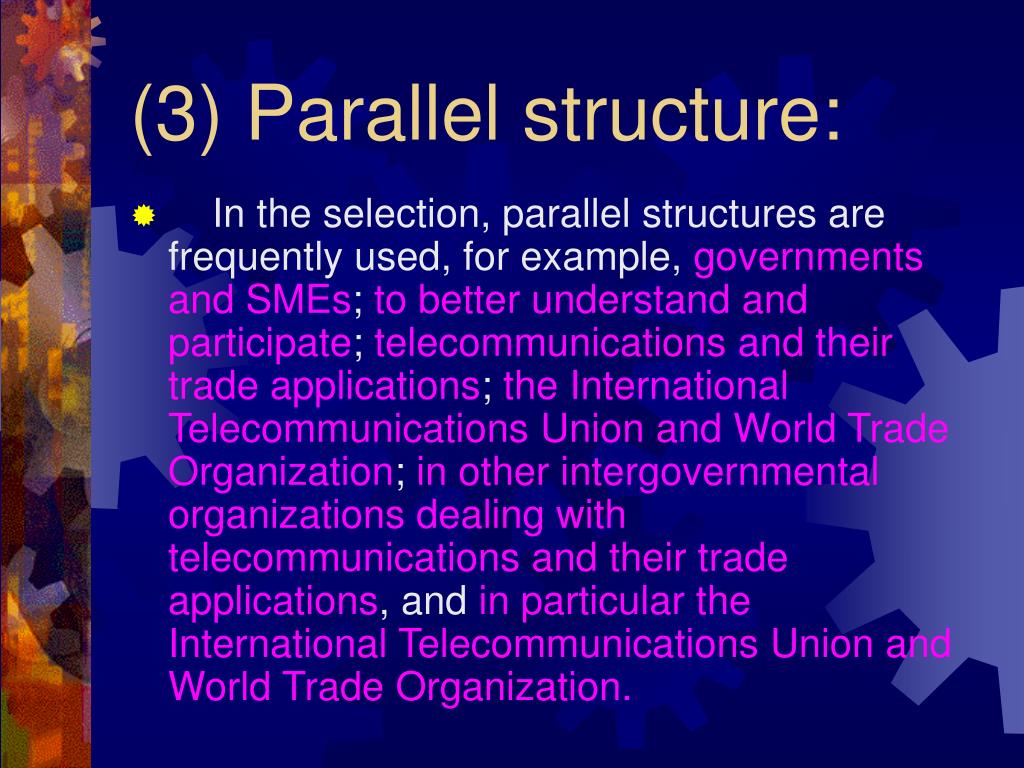 (3) Parallel structure:

In the selection, parallel structures are frequently used, for example, governments and SMEs; to better understand and participate; telecommunications and their trade applications; the International Telecommunications Union and World Trade Organization; in other intergovernmental organizations dealing with telecommunications and their trade applications, and in particular the International Telecommunications Union and World Trade Organization.